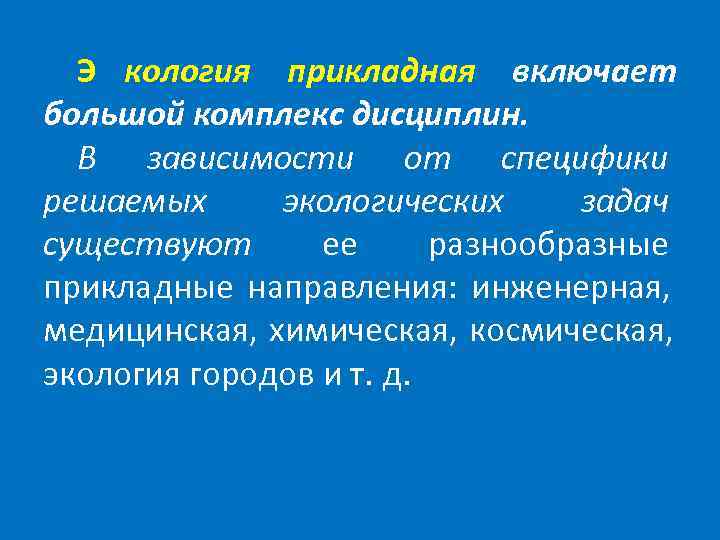 Э кология прикладная включает большой комплекс дисциплин.

В зависимости от специфики решаемых экологических задач существуют ее разнообразные прикладные направления: инженерная, медицинская, химическая, космическая, экология городов и т. д.